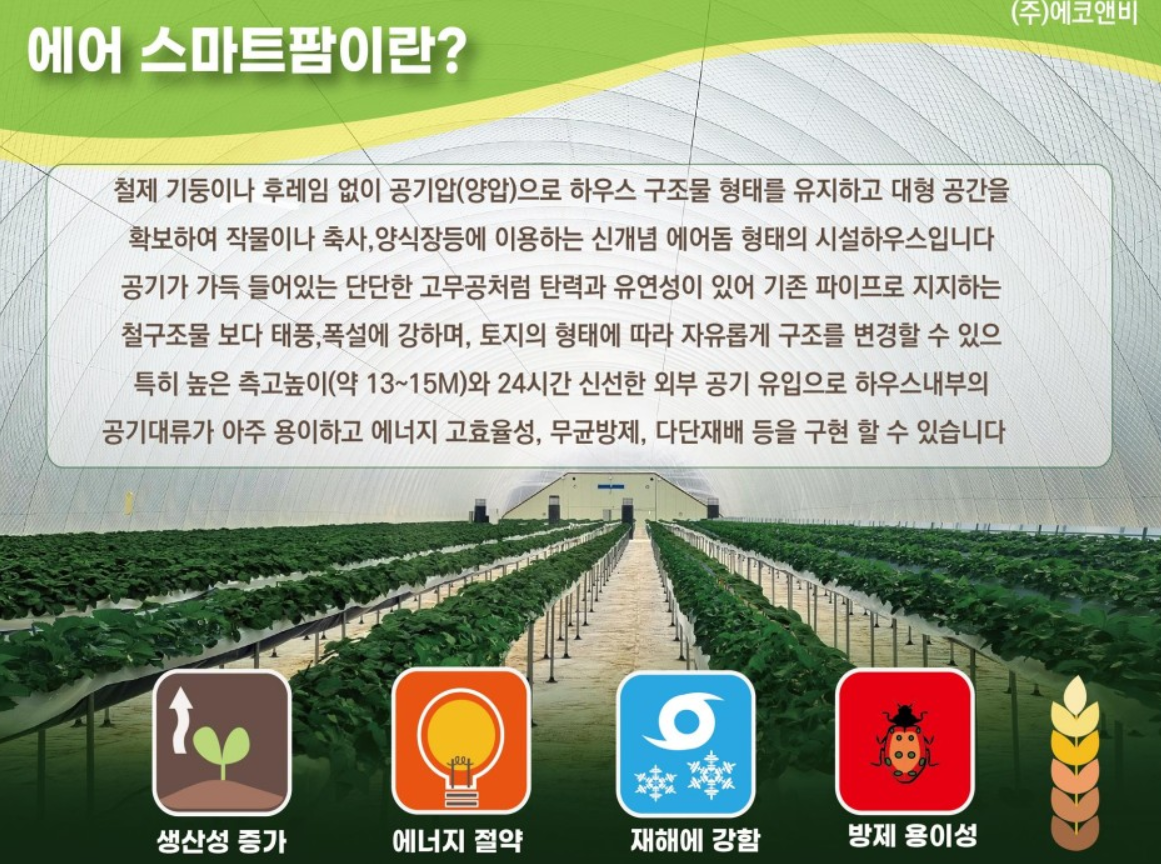 (주)에코앤비

에어 스마트팜이란?

철제 기둥이나 후레임 없이 공기압(양압)으로 하우스 구조물 형태를 유지하고 대형 공간을 확보하여 작물이나 축사,양식장등에 이용하는 신개념 에어돔 형태의 시설하우스입니다 공기가 가득 들어있는 단단한 고무공처럼 탄력과 유연성이 있어 기존 파이프로 지지하는 철구조물 보다 태풍,폭설에 강하며, 토지의 형태에 따라 자유롭게 구조를 변경할 수 있으 특히 높은 측고높이(약 13~15M)와 24시간 신선한 외부 공기 유입으로 하우스내부의 공기대류가 아주 용이하고 에너지 고효율성, 무균방제, 다단재배 등을 구현 할 수 있습니다

생산성 증가

에너지 절약

재해에 강함

방제 용이성